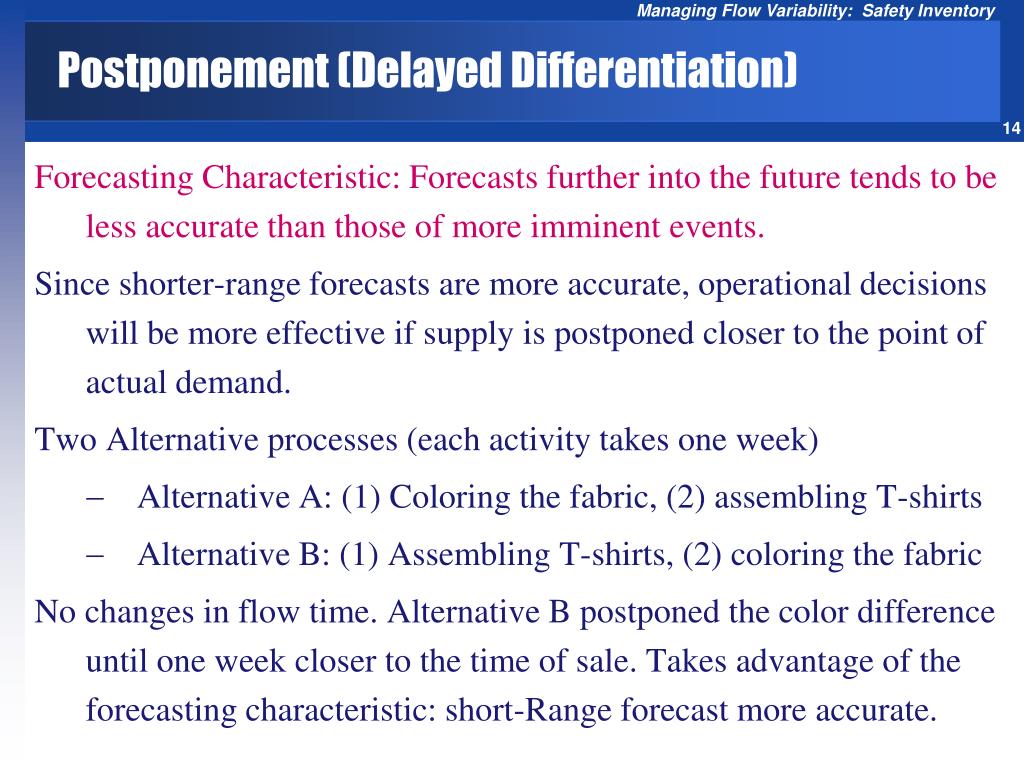 Managing Flow Variability: Safety Inventory

Postponement (Delayed Differentiation)

14

Forecasting Characteristic: Forecasts further into the future tends to be less accurate than those of more imminent events.

Since shorter-range forecasts are more accurate, operational decisions will be more effective if supply is postponed closer to the point of actual demand.

Two Alternative processes (each activity takes one week)

– Alternative A: (1) Coloring the fabric, (2) assembling T-shirts

– Alternative B: (1) Assembling T-shirts, (2) coloring the fabric

No changes in flow time. Alternative B postponed the color difference until one week closer to the time of sale. Takes advantage of the forecasting characteristic: short-Range forecast more accurate.